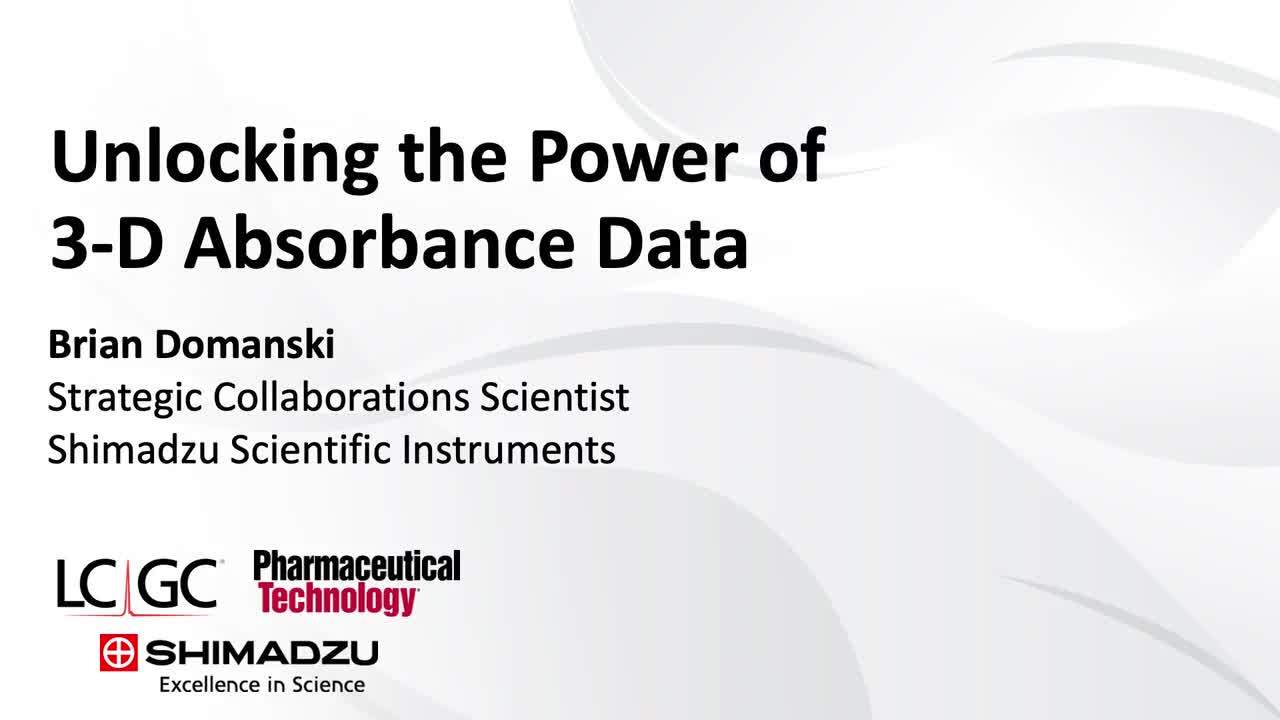 Unlocking the Power of 3-D Absorbance Data

Brian Domanski
Strategic Collaborations Scientist
Shimadzu Scientific Instruments

LC GC

Pharmaceutical Technology

SHIMADZU
Excellence in Science